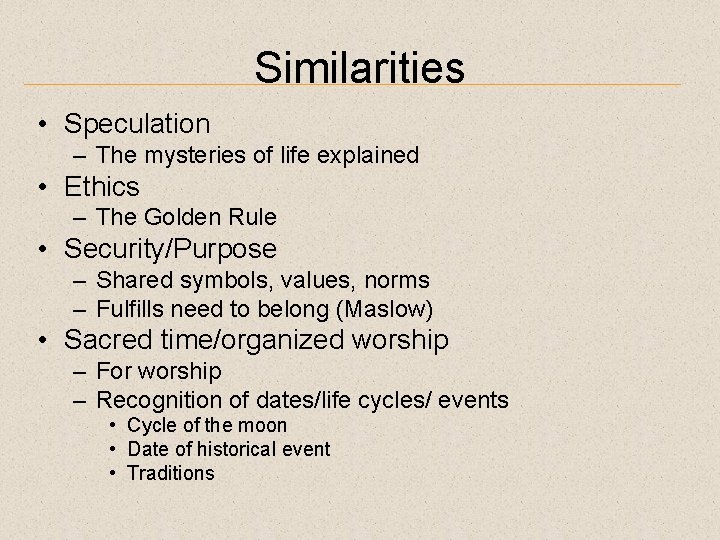 Similarities

• Speculation
– The mysteries of life explained
• Ethics
– The Golden Rule
• Security/Purpose
– Shared symbols, values, norms
– Fulfills need to belong (Maslow)
• Sacred time/organized worship
– For worship
– Recognition of dates/life cycles/ events
• Cycle of the moon
• Date of historical event
• Traditions